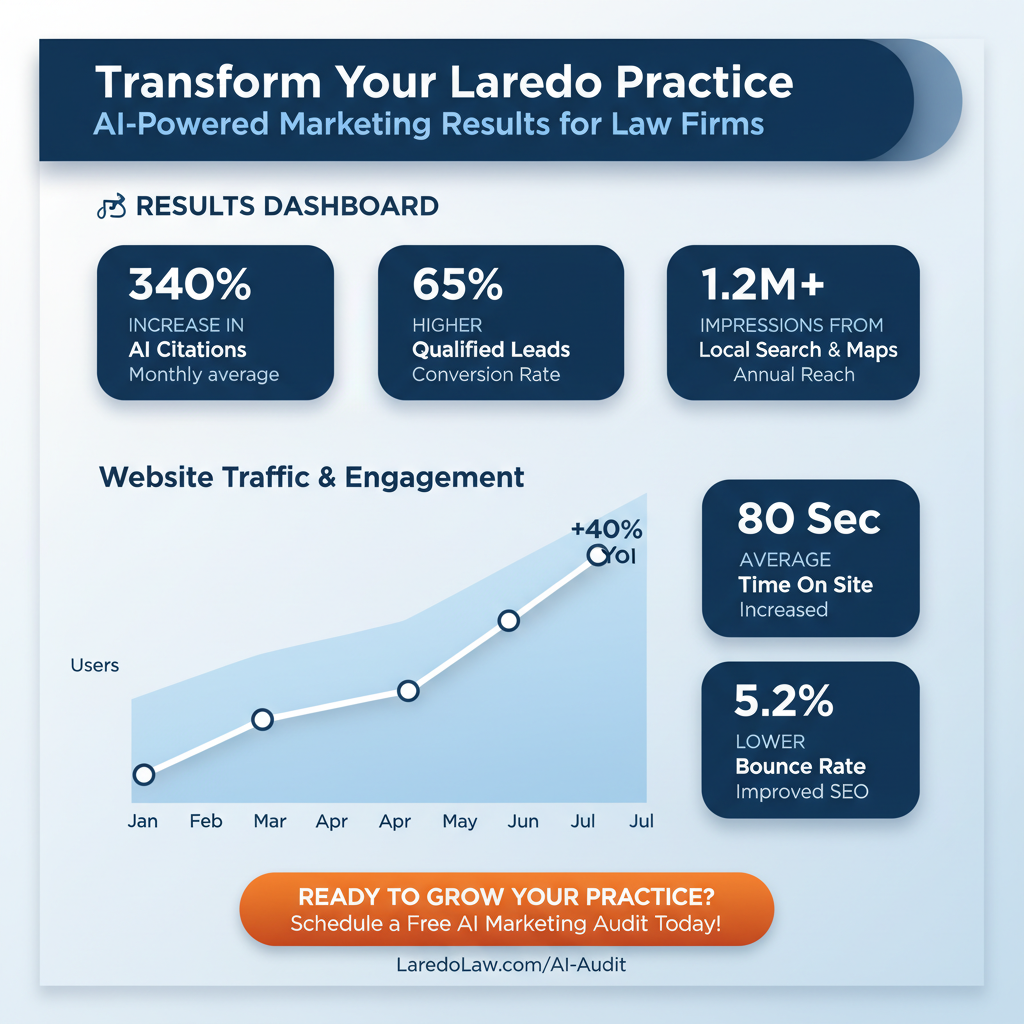 Transform Your Laredo Practice
AI-Powered Marketing Results for Law Firms

RESULTS DASHBOARD

340%
INCREASE IN
AI Citations
Monthly average

65%
HIGHER
Qualified Leads
Conversion Rate

1.2M+
IMPRESSIONS FROM
Local Search & Maps
Annual Reach

Website Traffic & Engagement

+40%
YoI

Users

Jan Feb Mar Apr Apr May Jun Jul Jul

80 Sec
AVERAGE
Time On Site
Increased

5.2%
LOWER
Bounce Rate
Improved SEO

READY TO GROW YOUR PRACTICE?
Schedule a Free AI Marketing Audit Today!

LaredoLaw.com/AI-Audit